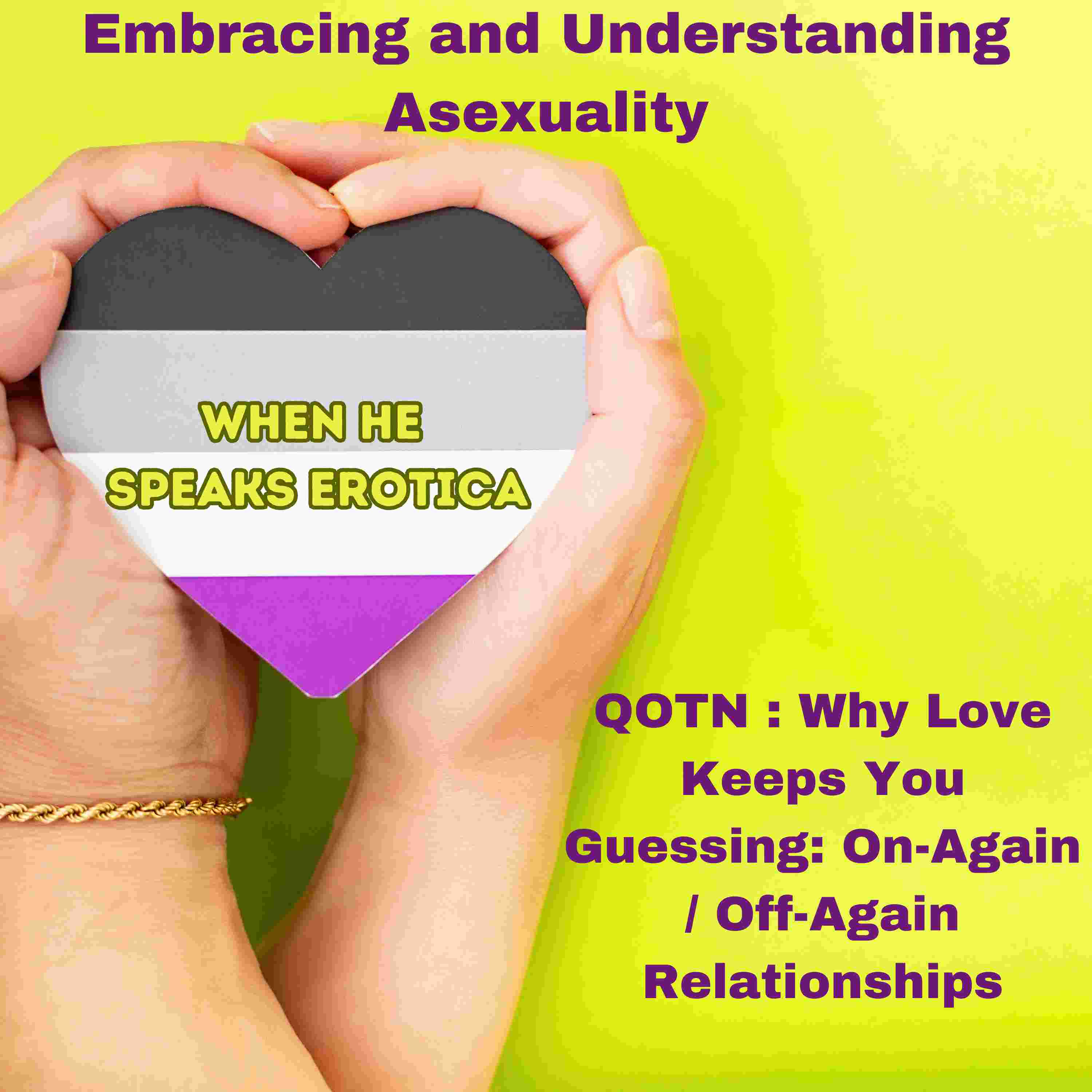 Embracing and Understanding Asexuality

WHEN HE SPEAKS EROTICA

QOTN : Why Love Keeps You Guessing: On-Again / Off-Again Relationships